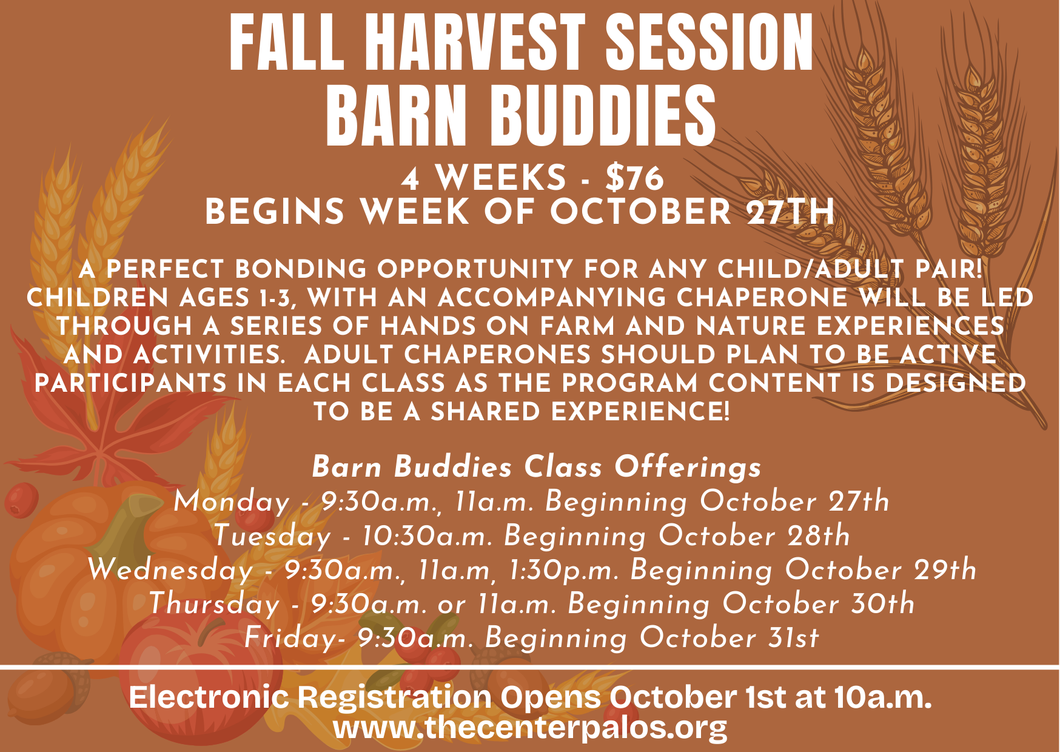 FALL HARVEST SESSION
BARN BUDDIES

4 WEEKS - $76
BEGINS WEEK OF OCTOBER 27TH

A PERFECT BONDING OPPORTUNITY FOR ANY CHILD/ADULT PAIR! CHILDREN AGES 1-3, WITH AN ACCOMPANYING CHAPERONE WILL BE LED THROUGH A SERIES OF HANDS ON FARM AND NATURE EXPERIENCES AND ACTIVITIES. ADULT CHAPERONES SHOULD PLAN TO BE ACTIVE PARTICIPANTS IN EACH CLASS AS THE PROGRAM CONTENT IS DESIGNED TO BE A SHARED EXPERIENCE!

Barn Buddies Class Offerings
Monday - 9:30a.m., 11a.m. Beginning October 27th
Tuesday - 10:30a.m. Beginning October 28th
Wednesday - 9:30a.m., 11a.m, 1:30p.m. Beginning October 29th
Thursday - 9:30a.m. or 11a.m. Beginning October 30th
Friday- 9:30a.m. Beginning October 31st

Electronic Registration Opens October 1st at 10a.m.
www.thecenterpalos.org